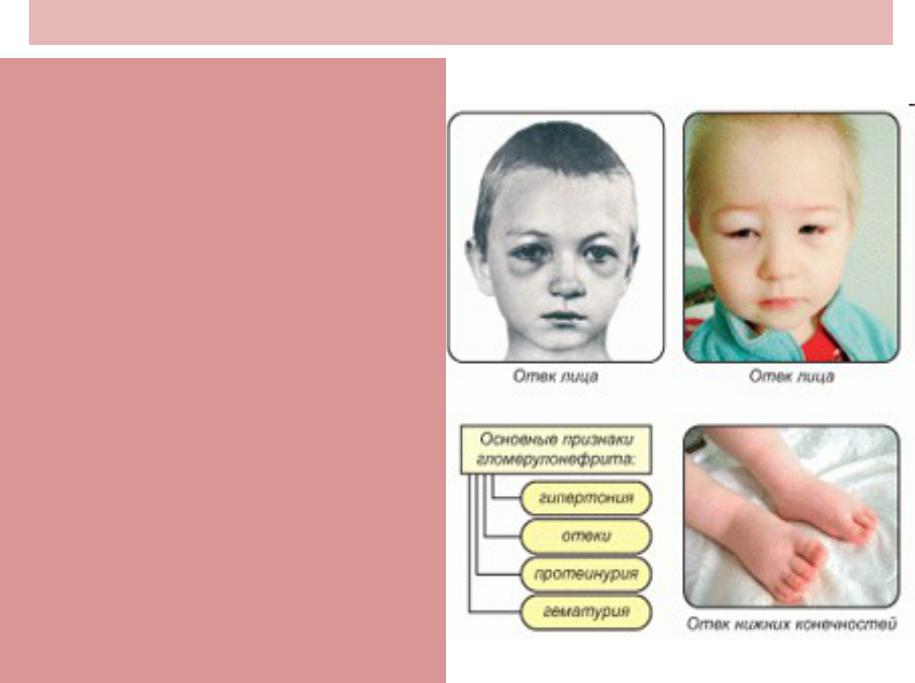 Отек лица

Отек лица

Основные признаки гломерулонефрита:

гипертония

отеки

протеинурия

гематурия

Отек нижних конечностей